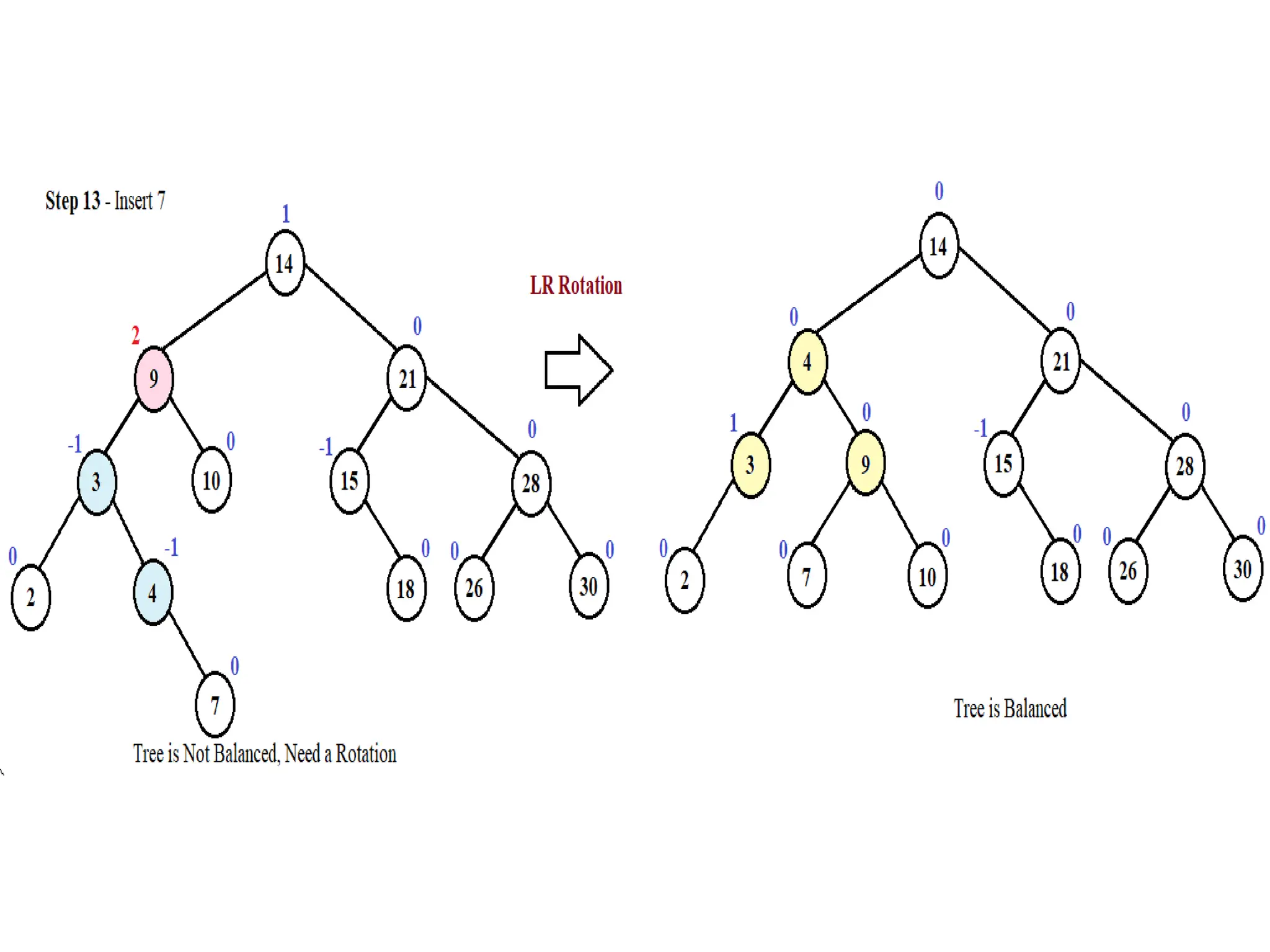 Step 13 - Insert 7

1
14
2
9
0
21
-1
3
0
10
-1
15
0
28
0
2
-1
4
0
18
0
26
0
30
0
7

Tree is Not Balanced, Need a Rotation

LR Rotation

0
14
0
4
0
21
1
3
0
9
-1
15
0
28
0
2
0
7
0
10
0
18
0
26
0
30

Tree is Balanced